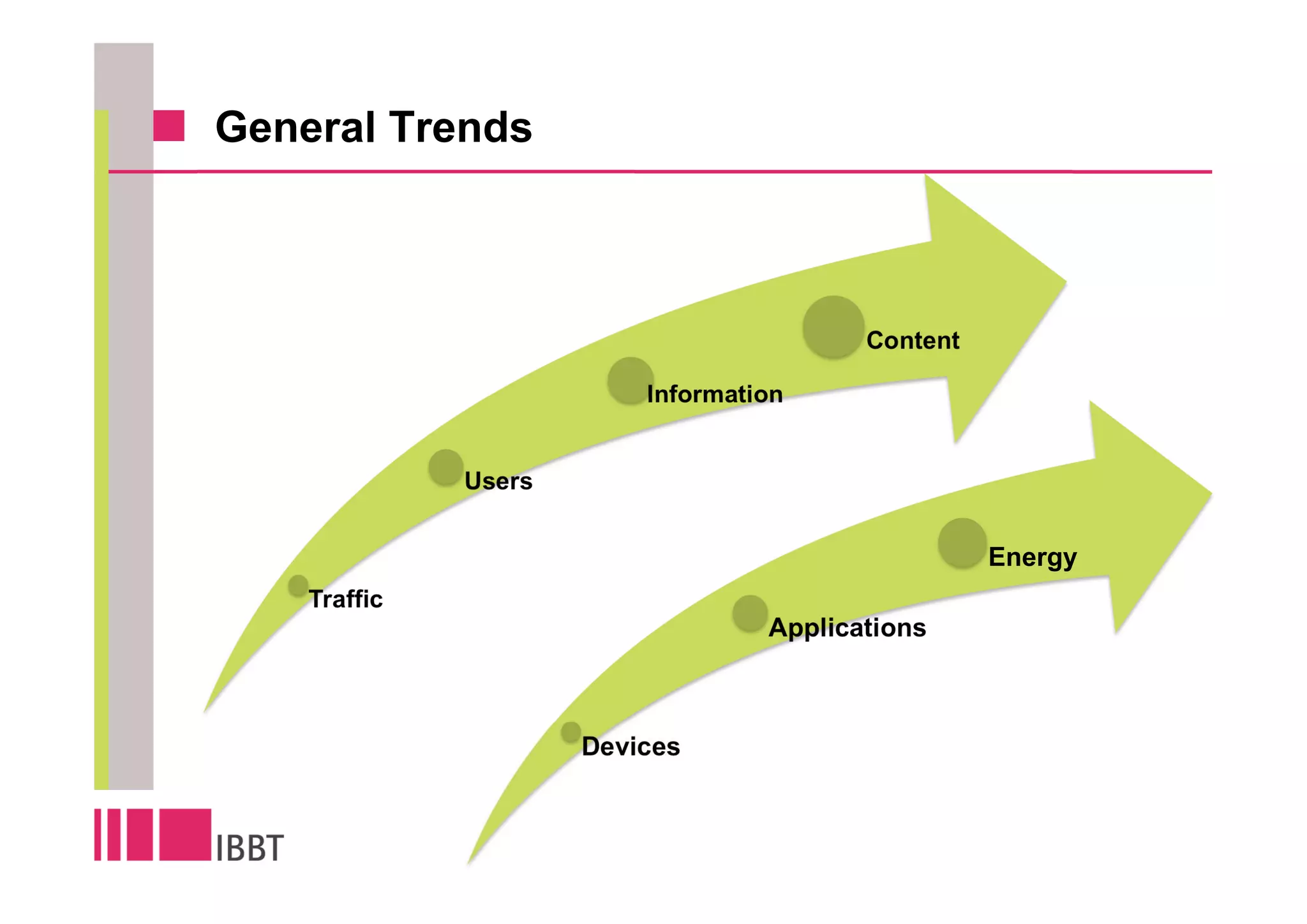 General Trends

Traffic

Users

Information

Content

Devices

Applications

Energy

IBBT